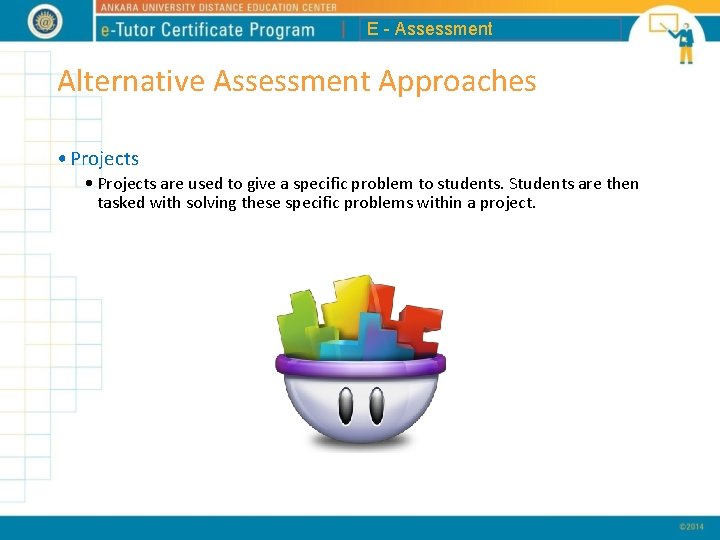 ANKARA UNIVERSITY DISTANCE EDUCATION CENTER
e-Tutor Certificate Program | E - Assessment

Alternative Assessment Approaches

• Projects
• Projects are used to give a specific problem to students. Students are then tasked with solving these specific problems within a project.

©2014